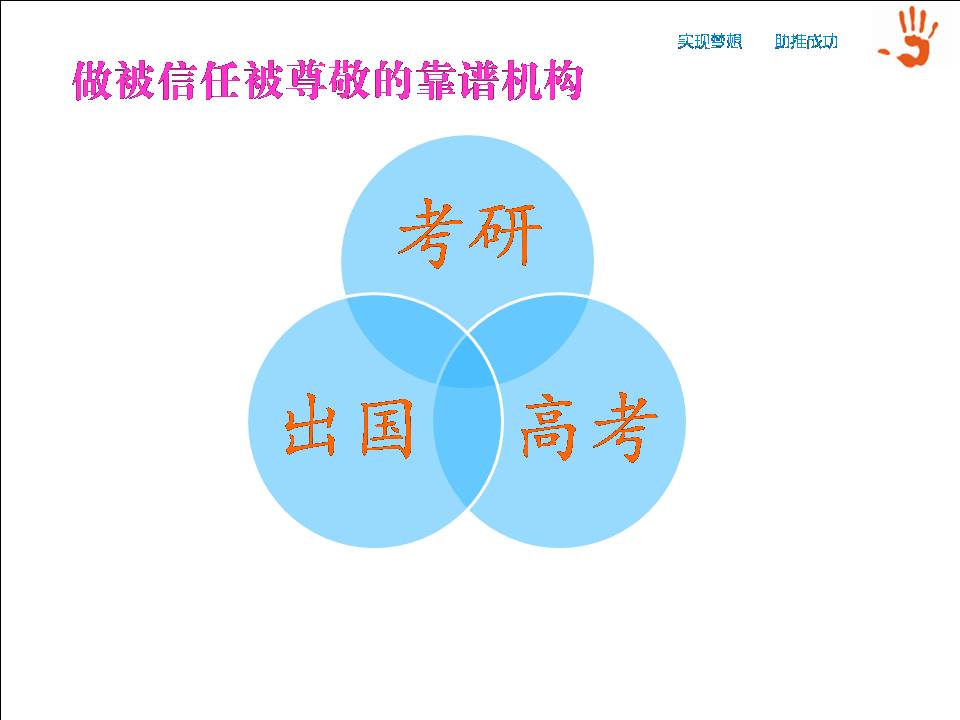 实现梦想　助推成功

做被信任被尊敬的靠谱机构

考研

出国

高考